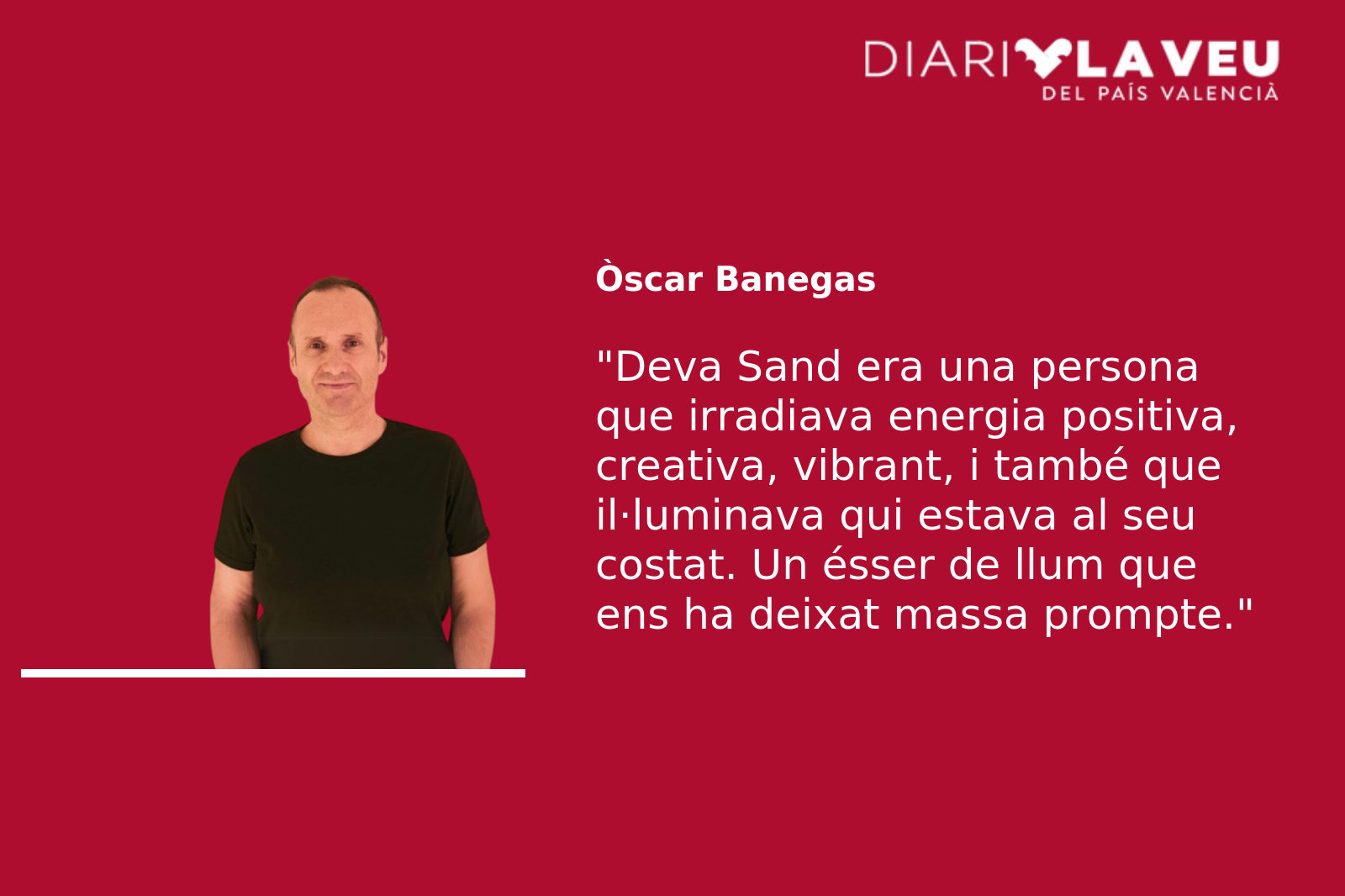 DIARI LA VEU
DEL PAÍS VALENCIÀ

Òscar Banegas

"Deva Sand era una persona que irradiava energia positiva, creativa, vibrant, i també que il·luminava qui estava al seu costat. Un ésser de llum que ens ha deixat massa prompte."